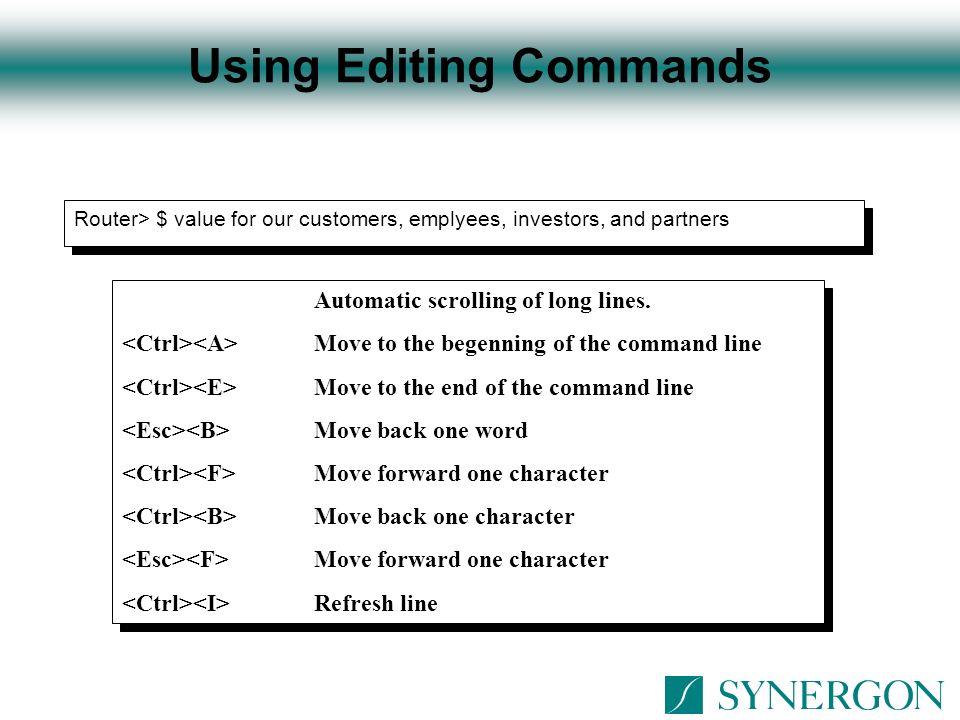 Using Editing Commands

Router> $ value for our customers, emplyees, investors, and partners

| | Automatic scrolling of long lines. |
|---|---|
| <Ctrl><A> | Move to the begenning of the command line |
| <Ctrl><E> | Move to the end of the command line |
| <Esc><B> | Move back one word |
| <Ctrl><F> | Move forward one character |
| <Ctrl><B> | Move back one character |
| <Esc><F> | Move forward one character |
| <Ctrl><I> | Refresh line |

SYNERGON